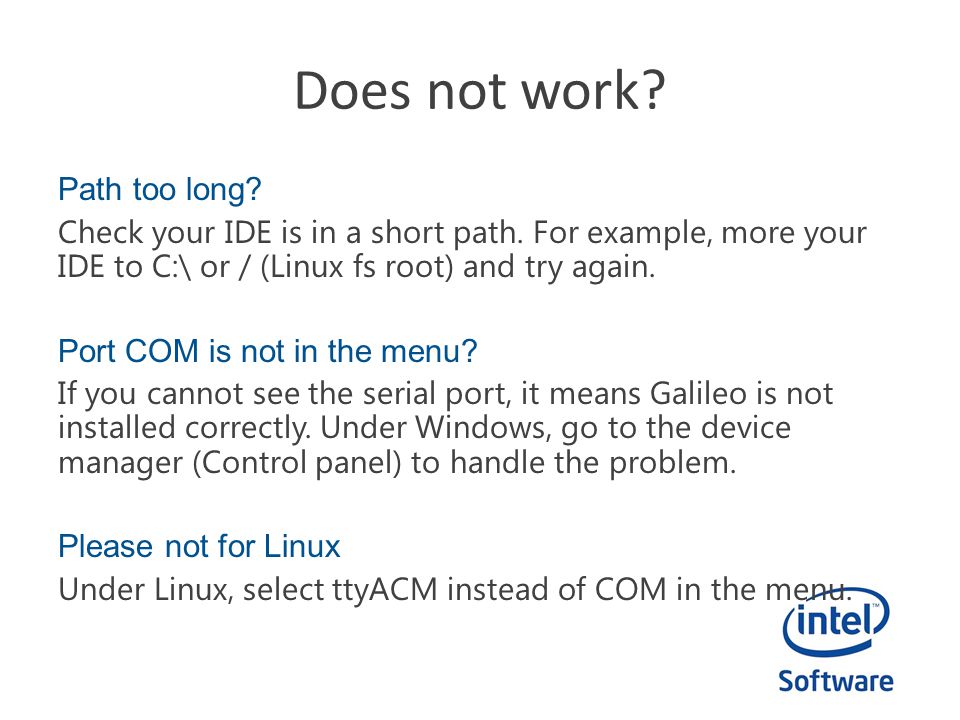 Does not work?

Path too long?

Check your IDE is in a short path. For example, more your IDE to C:\ or / (Linux fs root) and try again.

Port COM is not in the menu?

If you cannot see the serial port, it means Galileo is not installed correctly. Under Windows, go to the device manager (Control panel) to handle the problem.

Please not for Linux

Under Linux, select ttyACM instead of COM in the menu.

intel

Software